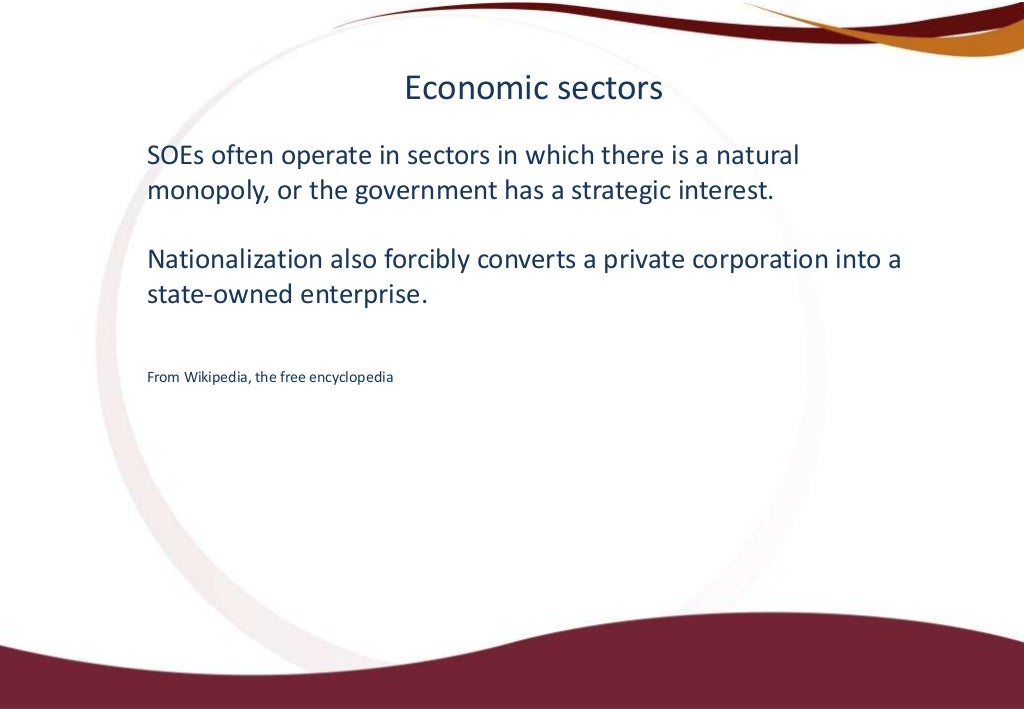 Economic sectors

SOEs often operate in sectors in which there is a natural monopoly, or the government has a strategic interest.

Nationalization also forcibly converts a private corporation into a state-owned enterprise.

From Wikipedia, the free encyclopedia